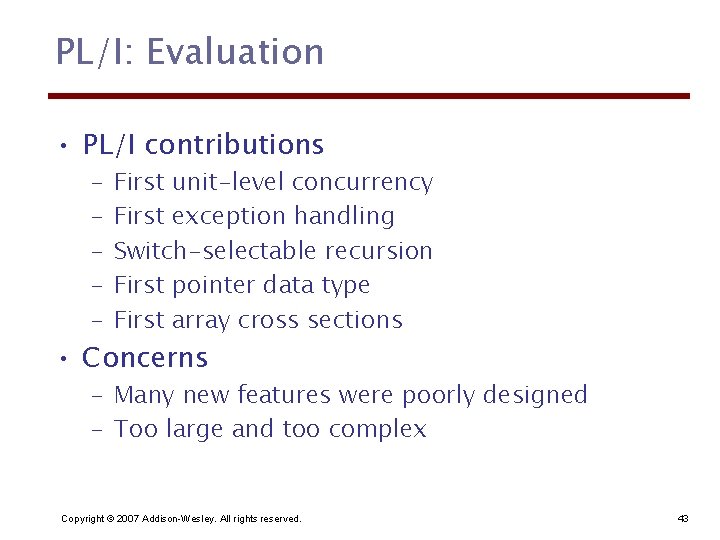 PL/I: Evaluation

• PL/I contributions
  – First unit-level concurrency
  – First exception handling
  – Switch-selectable recursion
  – First pointer data type
  – First array cross sections
• Concerns
  – Many new features were poorly designed
  – Too large and too complex

Copyright © 2007 Addison-Wesley. All rights reserved.

43